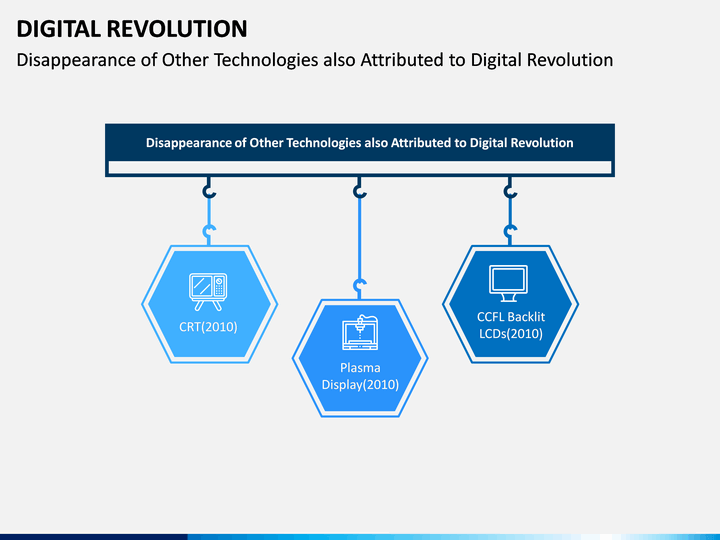 DIGITAL REVOLUTION

Disappearance of Other Technologies also Attributed to Digital Revolution

Disappearance of Other Technologies also Attributed to Digital Revolution

CRT(2010)

Plasma Display(2010)

CCFL Backlit LCDs(2010)